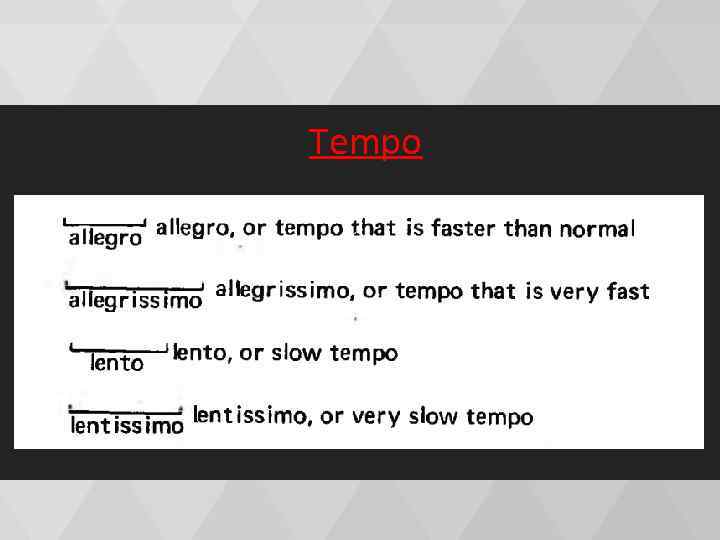 Tempo

allegro allegro, or tempo that is faster than normal

allegrissimo allegrissimo, or tempo that is very fast

lento lento, or slow tempo

lentissimo lentissimo, or very slow tempo